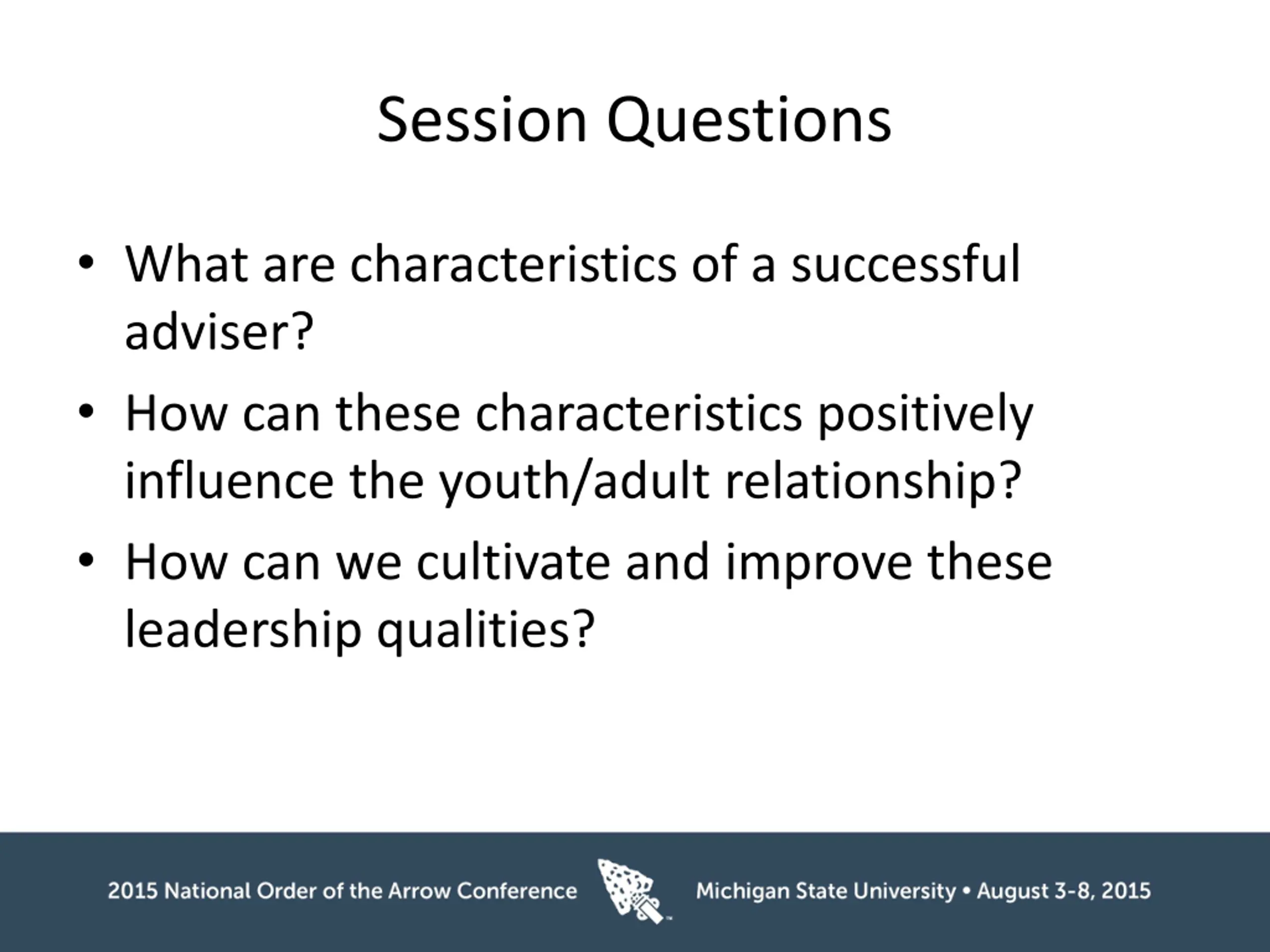 Session Questions

• What are characteristics of a successful adviser?

• How can these characteristics positively influence the youth/adult relationship?

• How can we cultivate and improve these leadership qualities?

2015 National Order of the Arrow Conference Michigan State University • August 3-8, 2015